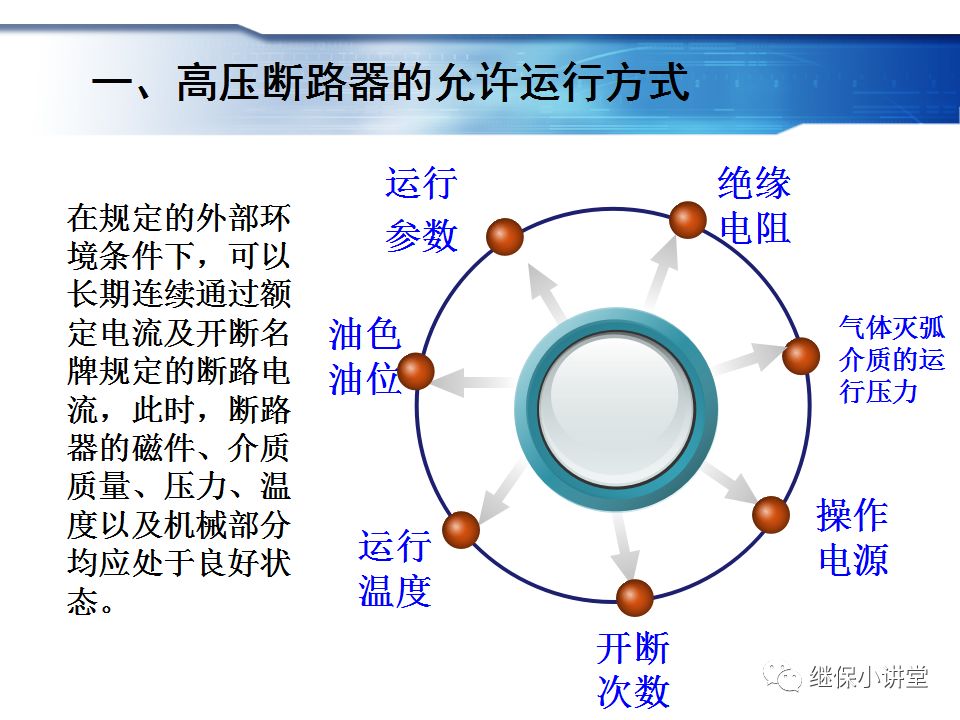 一、高压断路器的允许运行方式

在规定的外部环境条件下，可以长期连续通过额定电流及开断名牌规定的断路电流，此时，断路器的磁件、介质质量、压力、温度以及机械部分均应处于良好状态。

运行参数

绝缘电阻

气体灭弧介质的运行压力

操作电源

开断次数

运行温度

油色油位

继保小讲堂